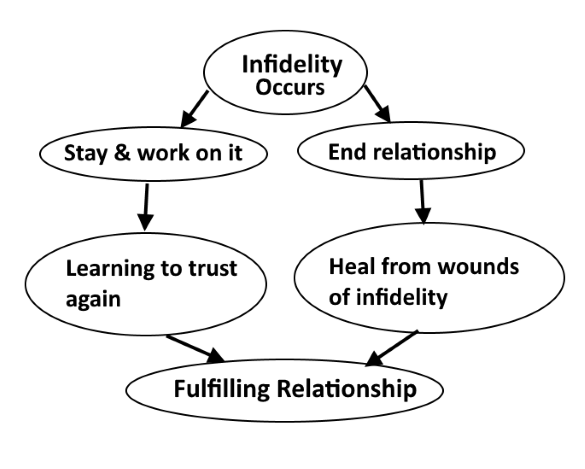 Infidelity Occurs

Stay & work on it

End relationship

Learning to trust again

Heal from wounds of infidelity

Fulfilling Relationship